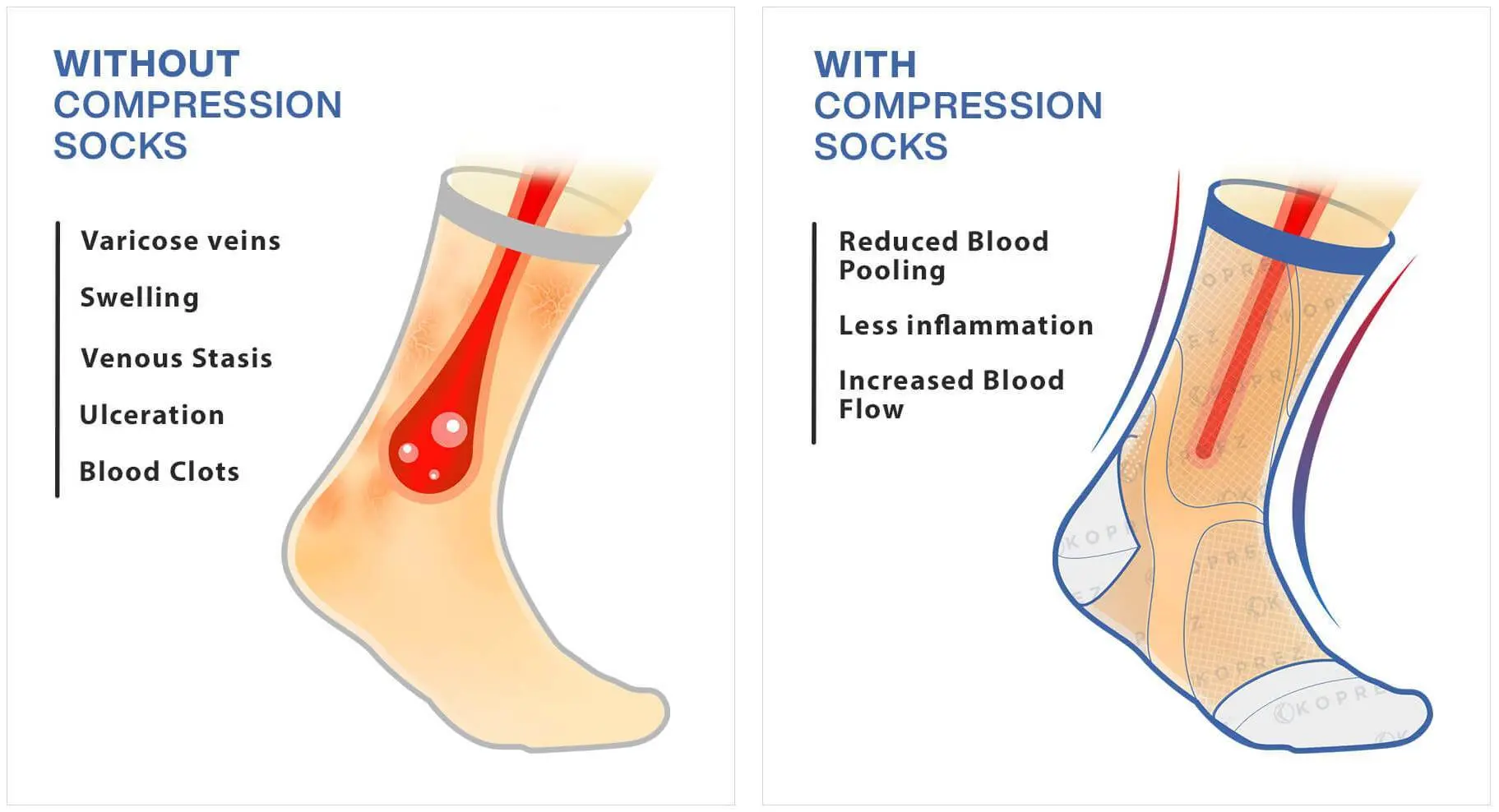 WITHOUT COMPRESSION SOCKS

Varicose veins

Swelling

Venous Stasis

Ulceration

Blood Clots

WITH COMPRESSION SOCKS

Reduced Blood Pooling

Less inflammation

Increased Blood Flow

KOPREZ